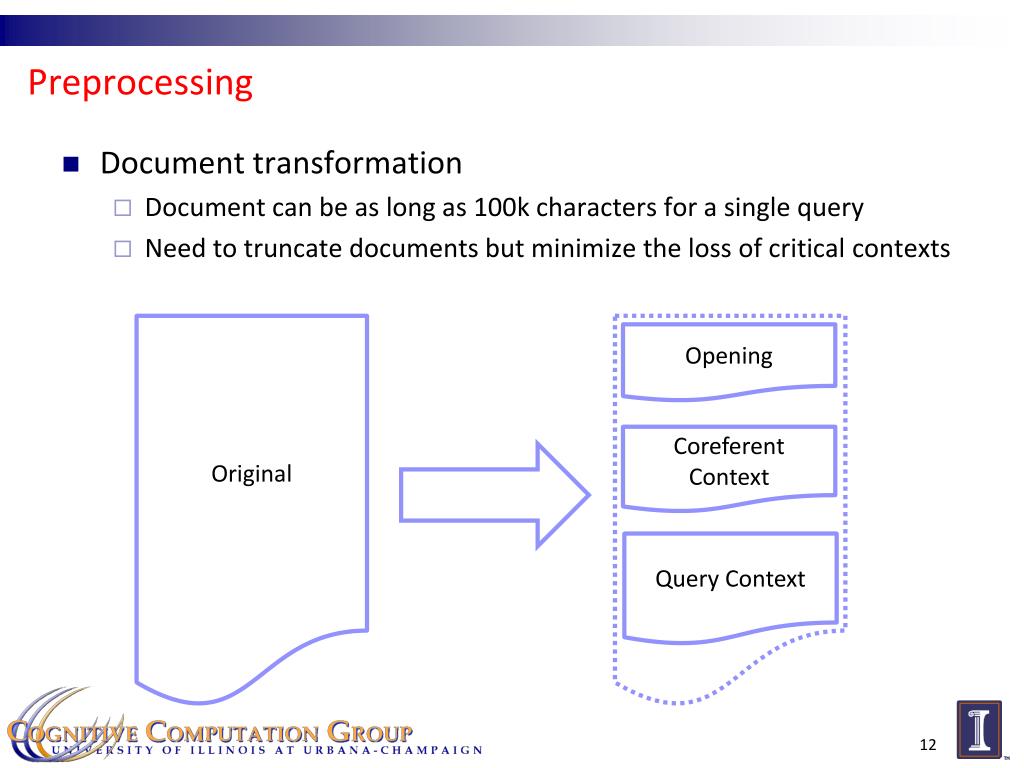 Preprocessing

■ Document transformation
□ Document can be as long as 100k characters for a single query
□ Need to truncate documents but minimize the loss of critical contexts

Original

Opening

Coreferent Context

Query Context

COGNITIVE COMPUTATION GROUP
UNIVERSITY OF ILLINOIS AT URBANA-CHAMPAIGN

12

I